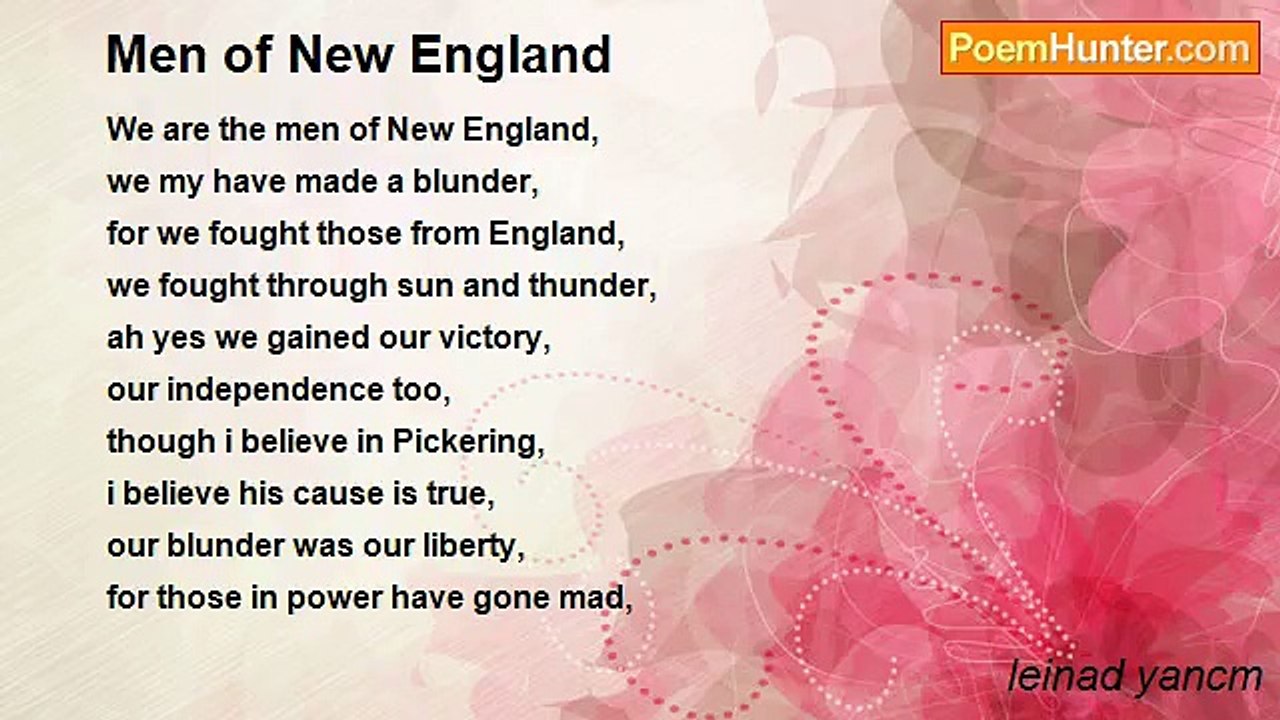 Men of New England

PoemHunter.com

We are the men of New England,
we my have made a blunder,
for we fought those from England,
we fought through sun and thunder,
ah yes we gained our victory,
our independence too,
though i believe in Pickering,
i believe his cause is true,
our blunder was our liberty,
for those in power have gone mad,

leinad yancm